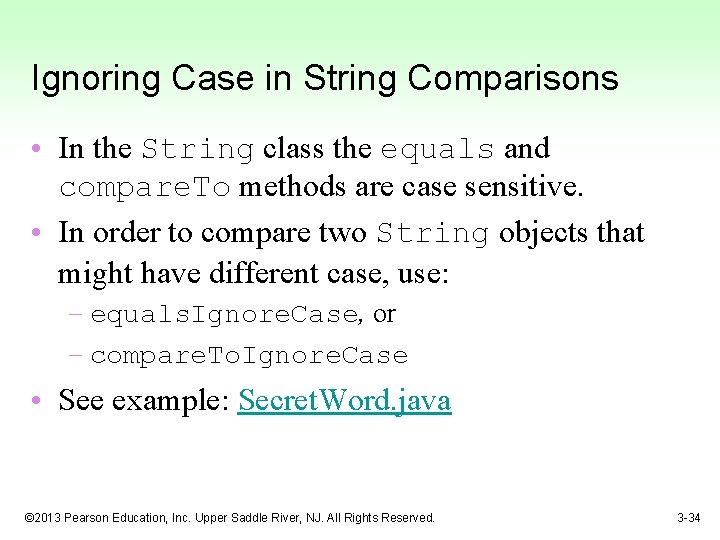 Ignoring Case in String Comparisons

• In the String class the equals and compareTo methods are case sensitive.

• In order to compare two String objects that might have different case, use:

– equalsIgnoreCase, or

– compareToIgnoreCase

• See example: SecretWord.java

©2013 Pearson Education, Inc. Upper Saddle River, NJ. All Rights Reserved.

3-34